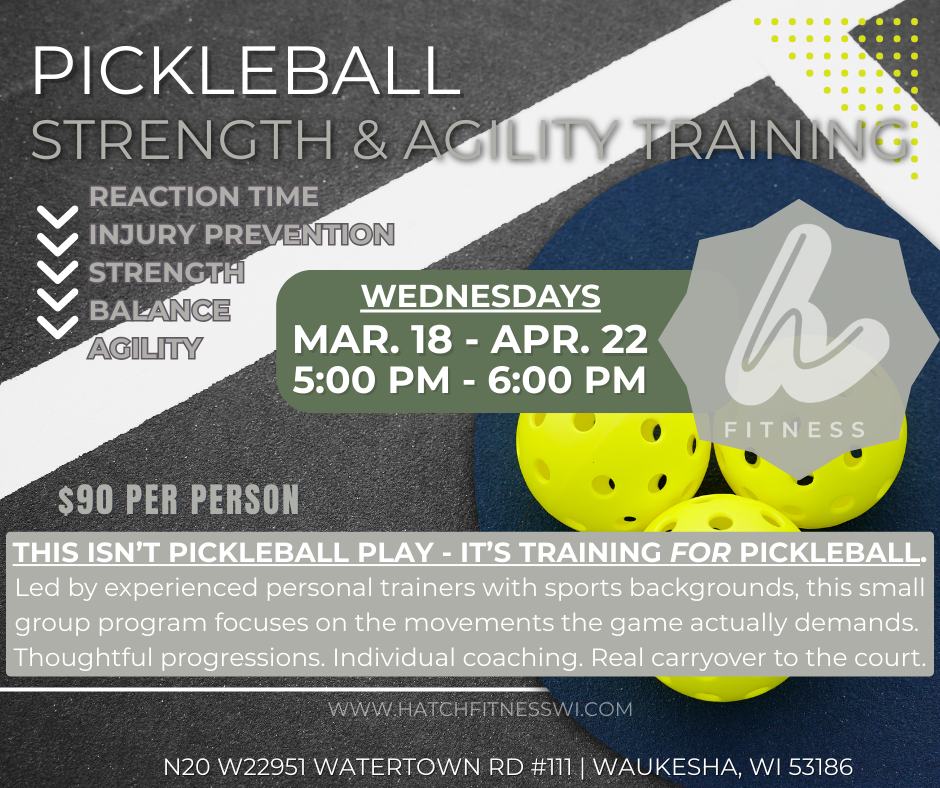 PICKLEBALL
STRENGTH & AGILITY TRAINING

REACTION TIME
INJURY PREVENTION
STRENGTH
BALANCE
AGILITY

WEDNESDAYS
MAR. 18 - APR. 22
5:00 PM - 6:00 PM

h
FITNESS

$90 PER PERSON

THIS ISN'T PICKLEBALL PLAY - IT'S TRAINING FOR PICKLEBALL.
Led by experienced personal trainers with sports backgrounds, this small group program focuses on the movements the game actually demands. Thoughtful progressions. Individual coaching. Real carryover to the court.

WWW.HATCHFITNESSWI.COM

N20 W22951 WATERTOWN RD #111 | WAUKESHA, WI 53186